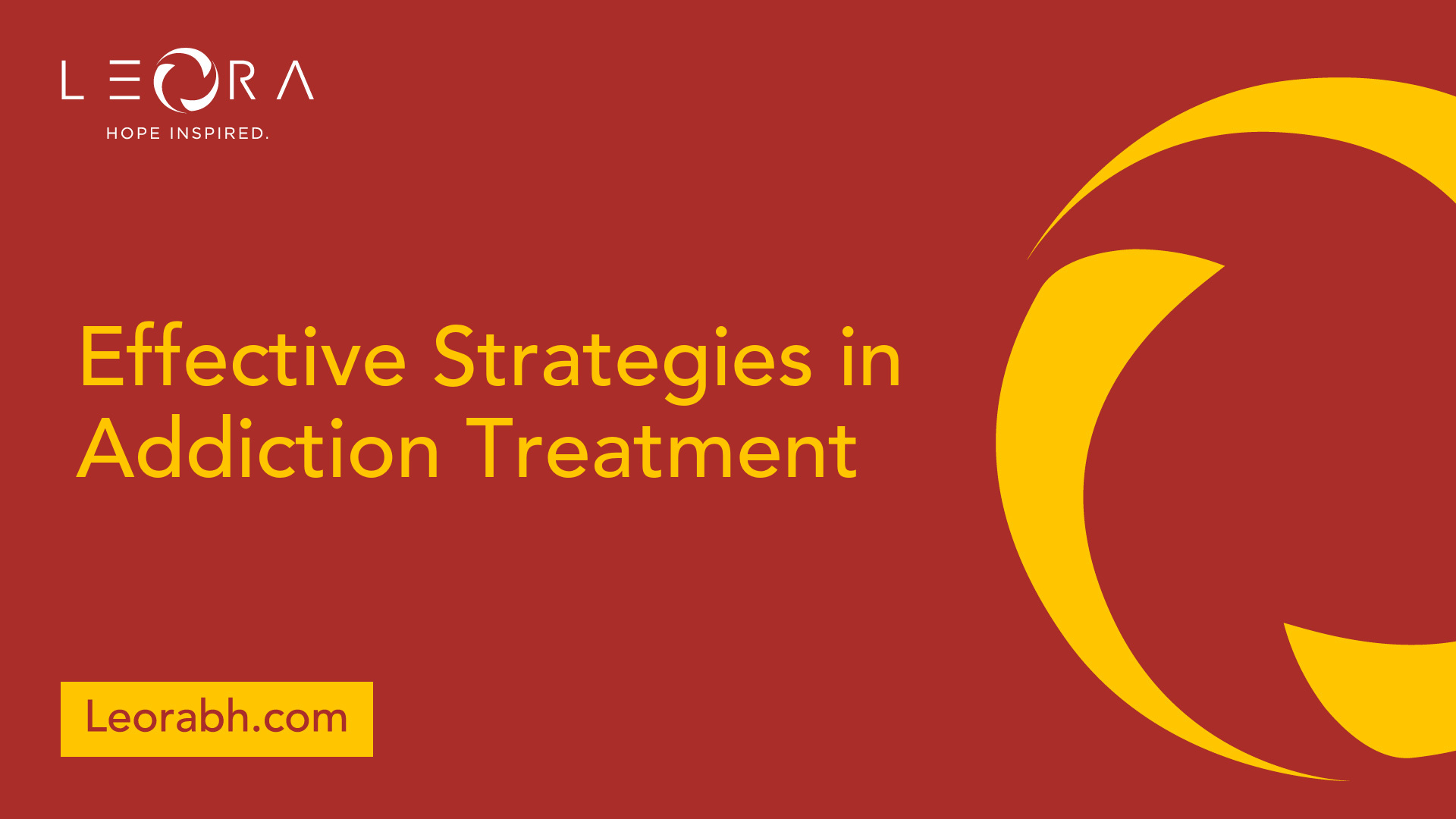 LEORA
HOPE INSPIRED.

Effective Strategies in Addiction Treatment

Leorabh.com